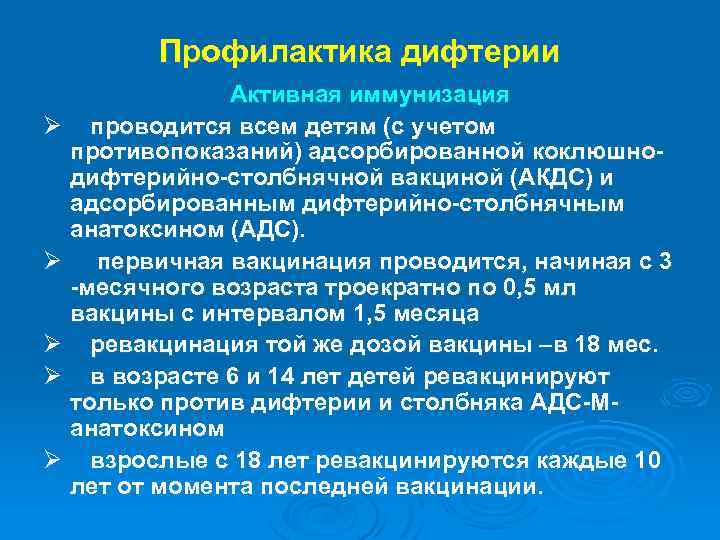 Профилактика дифтерии

Активная иммунизация

➢ проводится всем детям (с учетом противопоказаний) адсорбированной коклюшно-дифтерийно-столбнячной вакциной (АКДС) и адсорбированным дифтерийно-столбнячным анатоксином (АДС).

➢ первичная вакцинация проводится, начиная с 3 -месячного возраста троекратно по 0,5 мл вакцины с интервалом 1,5 месяца

➢ ревакцинация той же дозой вакцины –в 18 мес.

➢ в возрасте 6 и 14 лет детей ревакцинируют только против дифтерии и столбняка АДС-М-анатоксином

➢ взрослые с 18 лет ревакцинируются каждые 10 лет от момента последней вакцинации.